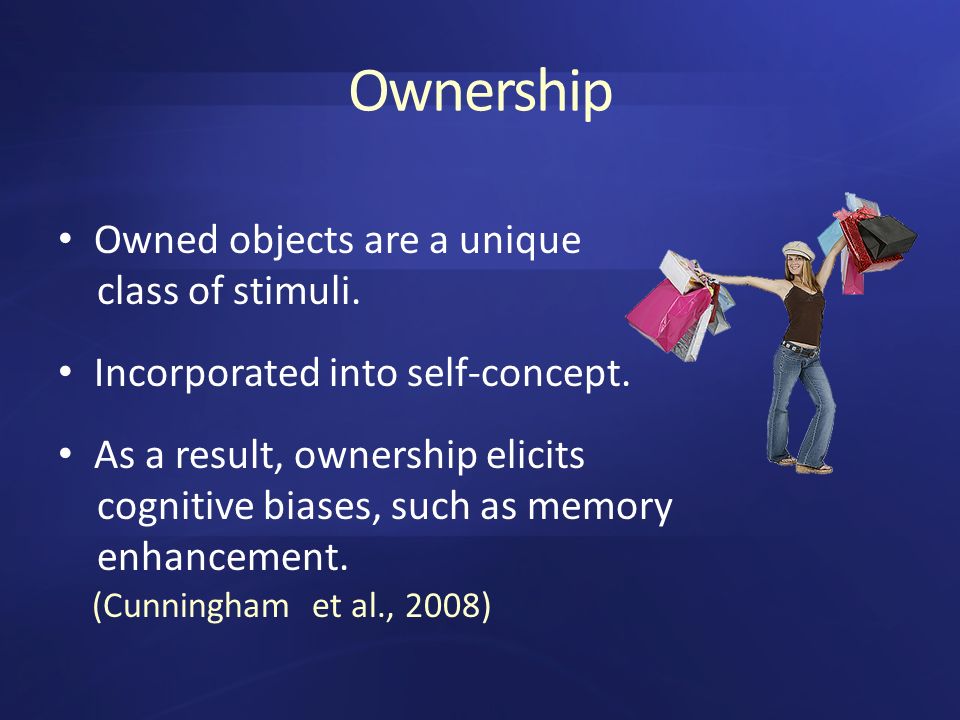 Ownership

• Owned objects are a unique class of stimuli.

• Incorporated into self-concept.

• As a result, ownership elicits cognitive biases, such as memory enhancement.
(Cunningham et al., 2008)